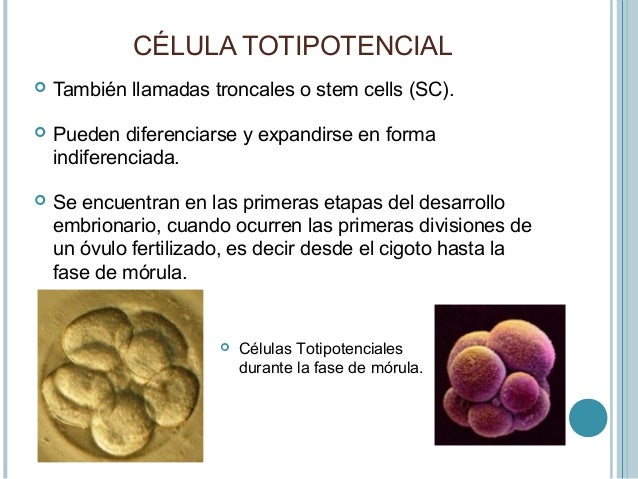 CÉLULA TOTIPOTENCIAL

También llamadas troncales o stem cells (SC).

Pueden diferenciarse y expandirse en forma indiferenciada.

Se encuentran en las primeras etapas del desarrollo embrionario, cuando ocurren las primeras divisiones de un óvulo fertilizado, es decir desde el cigoto hasta la fase de mórula.

Células Totipotenciales durante la fase de mórula.